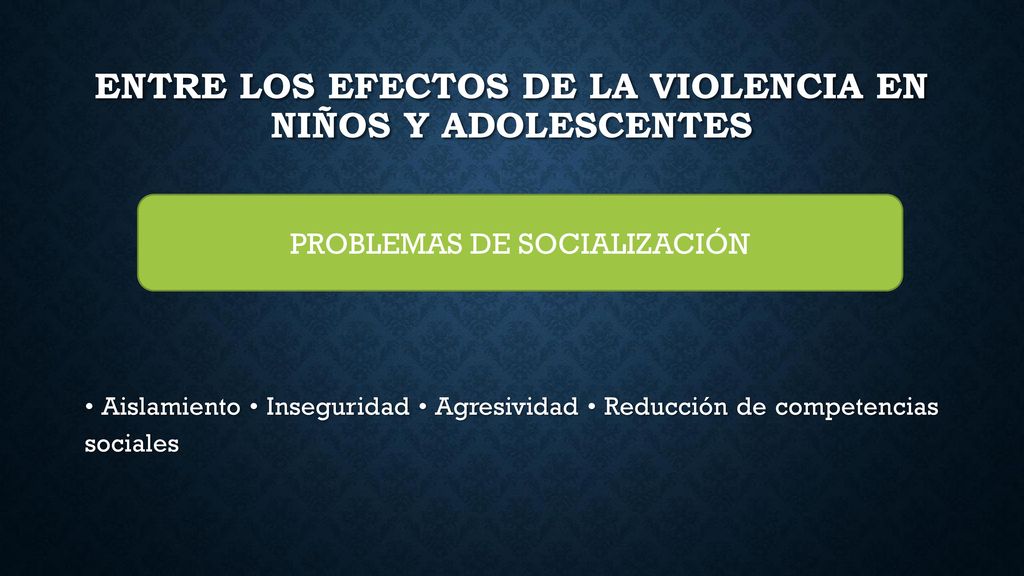 ENTRE LOS EFECTOS DE LA VIOLENCIA EN NIÑOS Y ADOLESCENTES

PROBLEMAS DE SOCIALIZACIÓN

• Aislamiento • Inseguridad • Agresividad • Reducción de competencias sociales